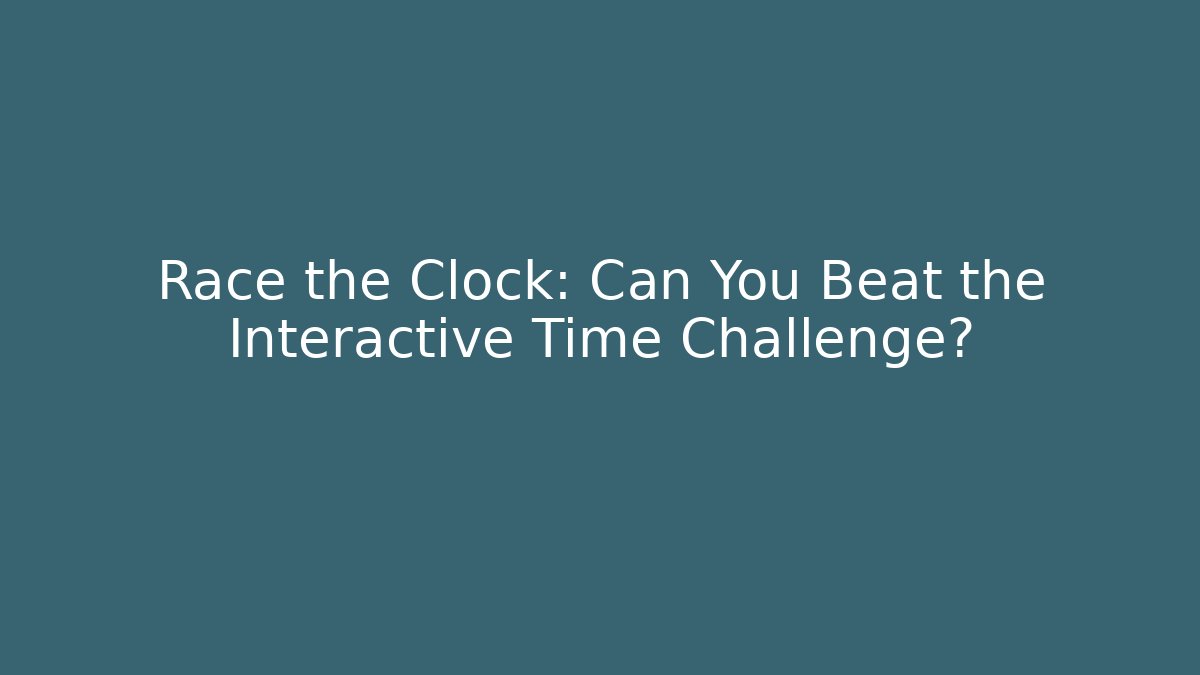 Race the Clock: Can You Beat the Interactive Time Challenge?